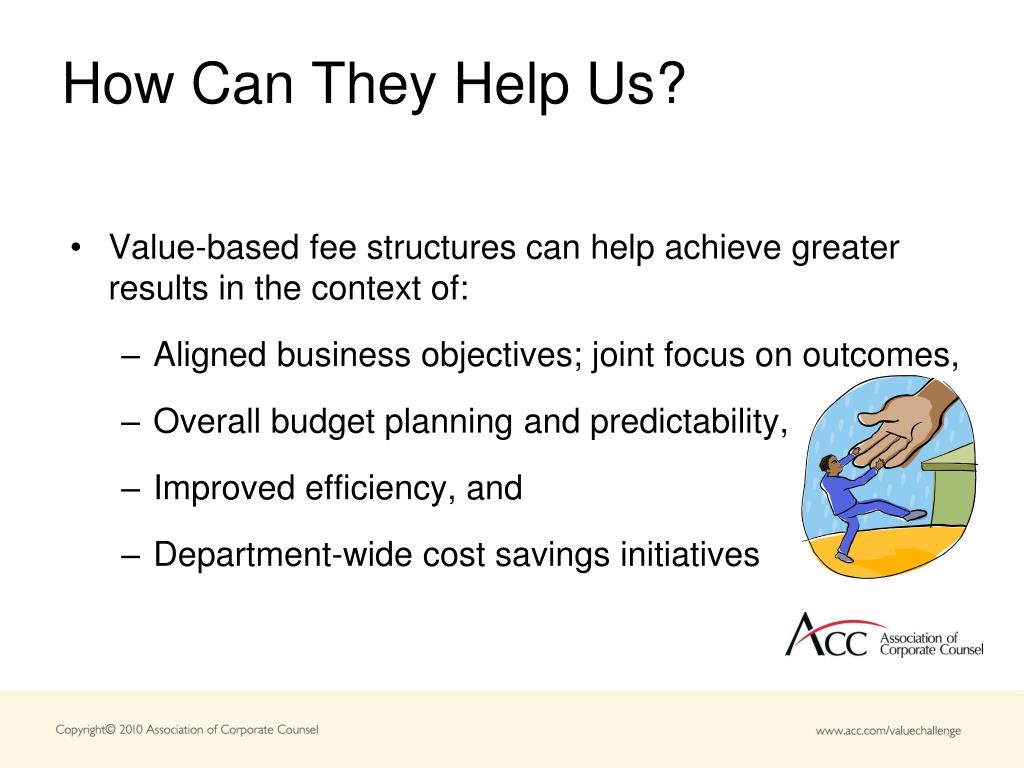 How Can They Help Us?

• Value-based fee structures can help achieve greater results in the context of:

– Aligned business objectives; joint focus on outcomes,

– Overall budget planning and predictability,

– Improved efficiency, and

– Department-wide cost savings initiatives

ACC Association of Corporate Counsel

Copyright© 2010 Association of Corporate Counsel

www.acc.com/valuechallenge